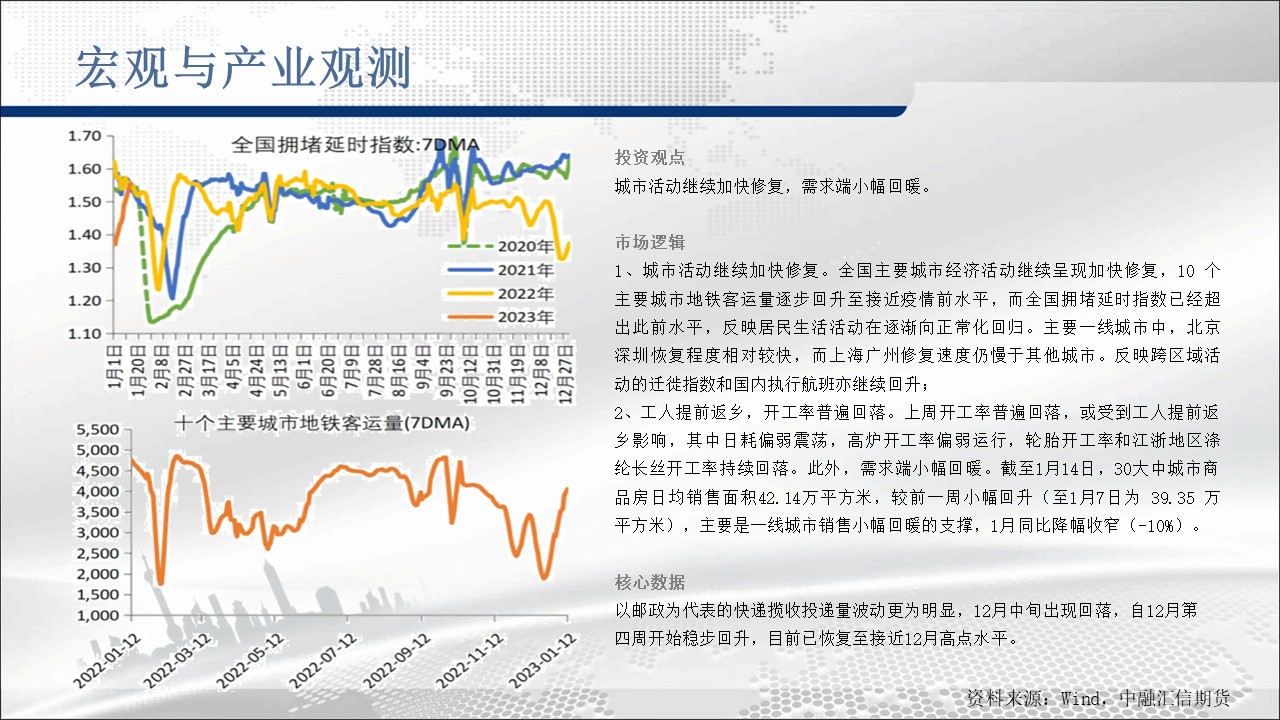 宏观与产业观测

全国拥堵延时指数:7DMA

1.70
1.60
1.50
1.40
1.30
1.20
1.10

2020年
2021年
2022年
2023年

1月1日
1月20日
2月8日
2月27日
3月17日
4月5日
4月24日
5月13日
6月1日
6月20日
7月9日
7月28日
8月16日
9月4日
9月23日
10月12日
10月31日
11月19日
12月8日
12月27日

十个主要城市地铁客运量(7DMA)

5,500
5,000
4,500
4,000
3,500
3,000
2,500
2,000
1,500
1,000

2022-01-12
2022-03-12
2022-05-12
2022-07-12
2022-09-12
2022-11-12
2023-01-12

投资观点
城市活动继续加快修复，需求端小幅回暖。

市场逻辑
1、城市活动继续加快修复。全国主要城市经济活动继续呈现加快修复，10 个主要城市地铁客运量逐步回升至接近疫情前水平，而全国拥堵延时指数已经超出此前水平，反映居民生活活动在逐渐向正常化回归。主要一线城市中，北京深圳恢复程度相对较快，而上海广州修复速度仍慢于其他城市。反映跨区域活动的迁徙指数和国内执行航班亦继续回升；
2、工人提前返乡，开工率普遍回落。上周开工率普遍回落，或受到工人提前返乡影响，其中日耗偏弱震荡，高炉开工率偏弱运行，轮胎开工率和江浙地区涤纶长丝开工率持续回落。此外，需求端小幅回暖。截至1月14日，30大中城市商品房日均销售面积42.14万平方米，较前一周小幅回升（至1月7日为 39.35 万平方米），主要是一线城市销售小幅回暖的支撑，1月同比降幅收窄（-10%）。

核心数据
以邮政为代表的快递揽收投递量波动更为明显，12月中旬出现回落，自12月第四周开始稳步回升，目前已恢复至接近12月高点水平。

资料来源：Wind，中融汇信期货